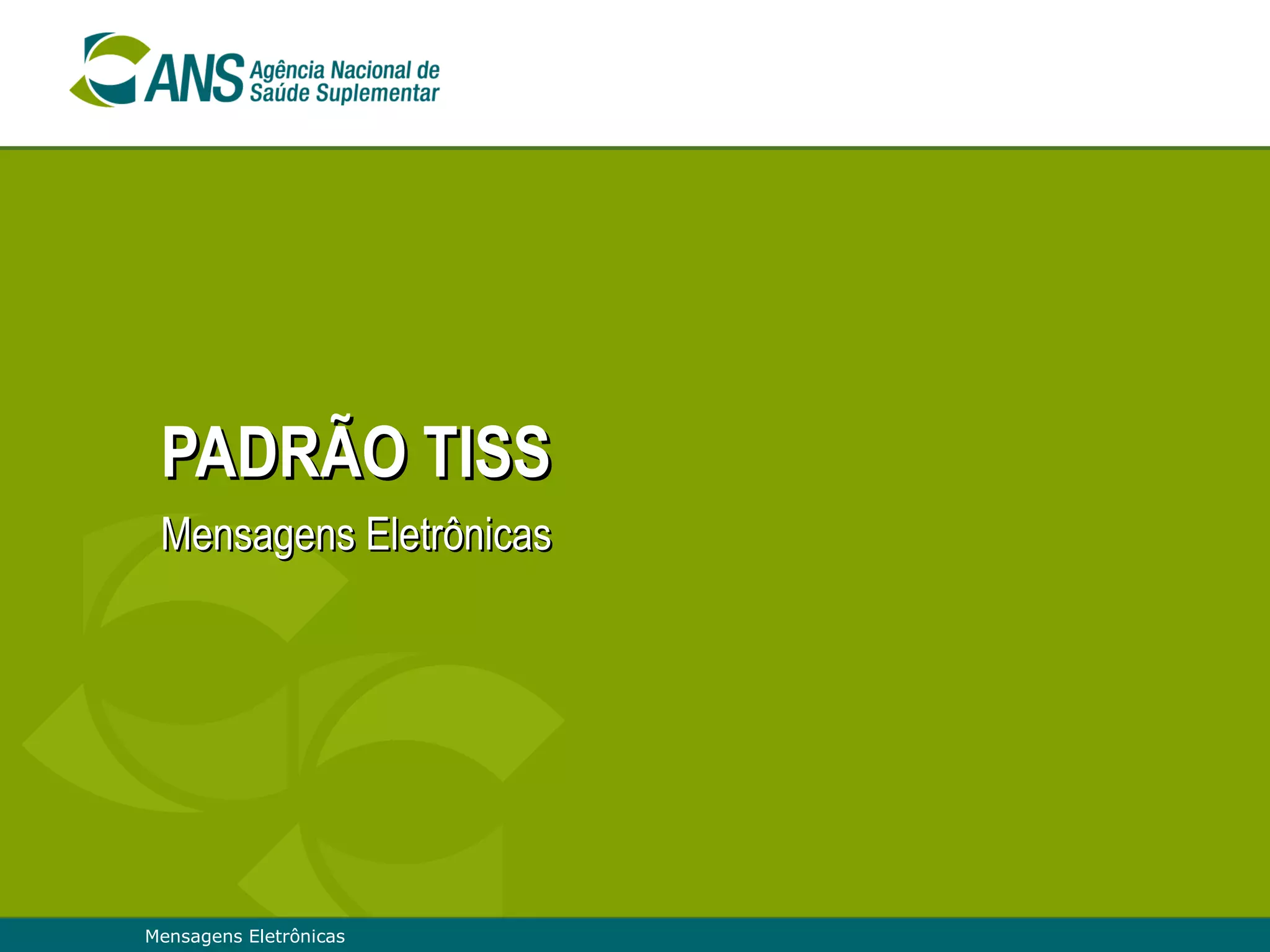 ANS Agência Nacional de Saúde Suplementar

PADRÃO TISS

Mensagens Eletrônicas

Mensagens Eletrônicas